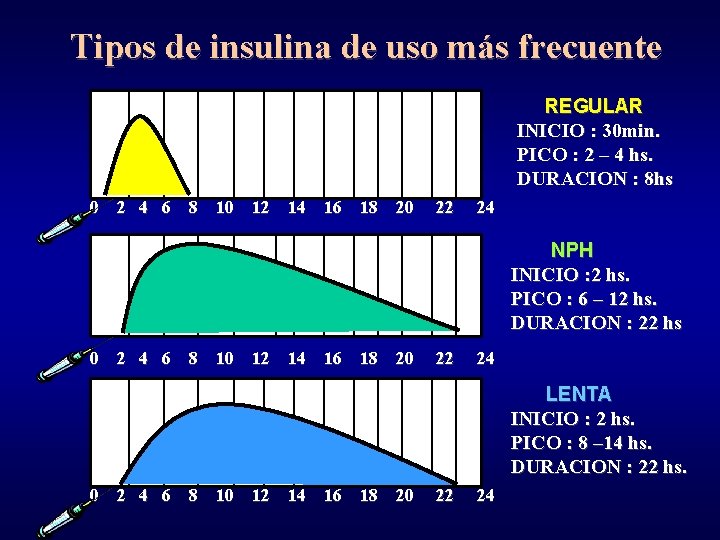 Tipos de insulina de uso más frecuente

0 2 4 6 8 10 12 14 16 18 20 22 24

REGULAR
INICIO : 30min.
PICO : 2 – 4 hs.
DURACION : 8hs

0 2 4 6 8 10 12 14 16 18 20 22 24

NPH
INICIO :2 hs.
PICO : 6 – 12 hs.
DURACION : 22 hs

0 2 4 6 8 10 12 14 16 18 20 22 24

LENTA
INICIO : 2 hs.
PICO : 8 –14 hs.
DURACION : 22 hs.